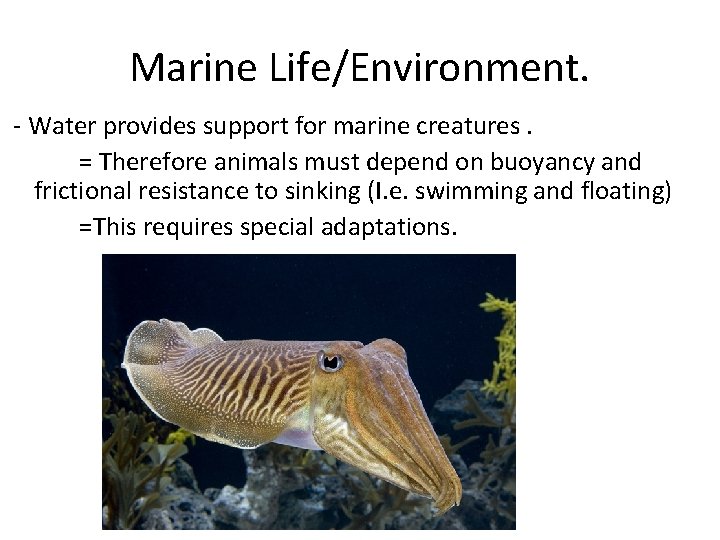 Marine Life/Environment.

- Water provides support for marine creatures .

= Therefore animals must depend on buoyancy and frictional resistance to sinking (I.e. swimming and floating)

=This requires special adaptations.